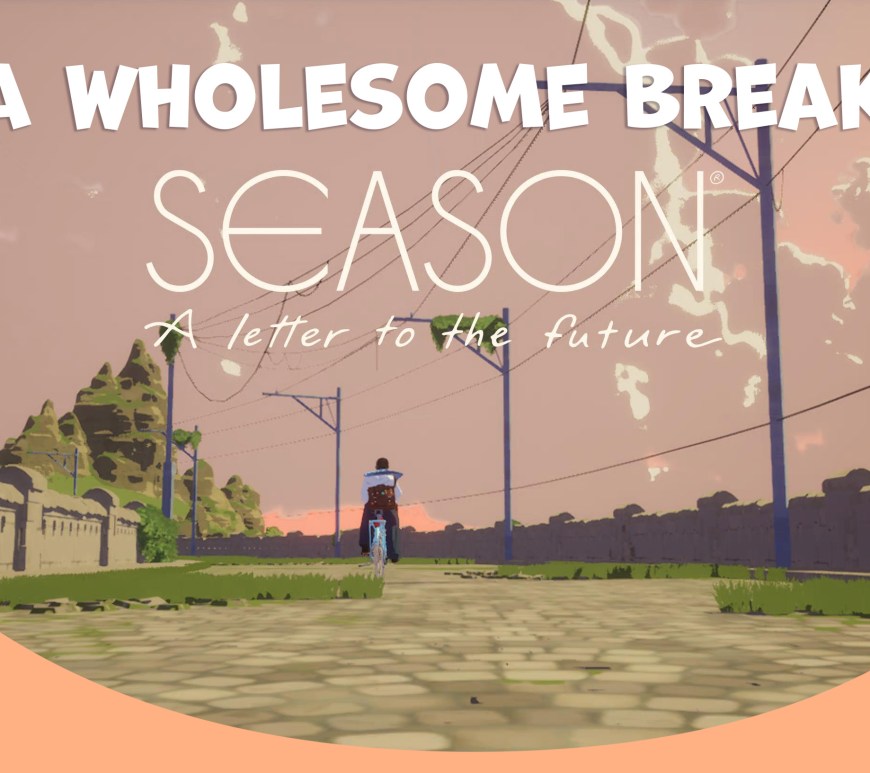 A WHOLESOME BREAK

SEASON®

A letter to the future